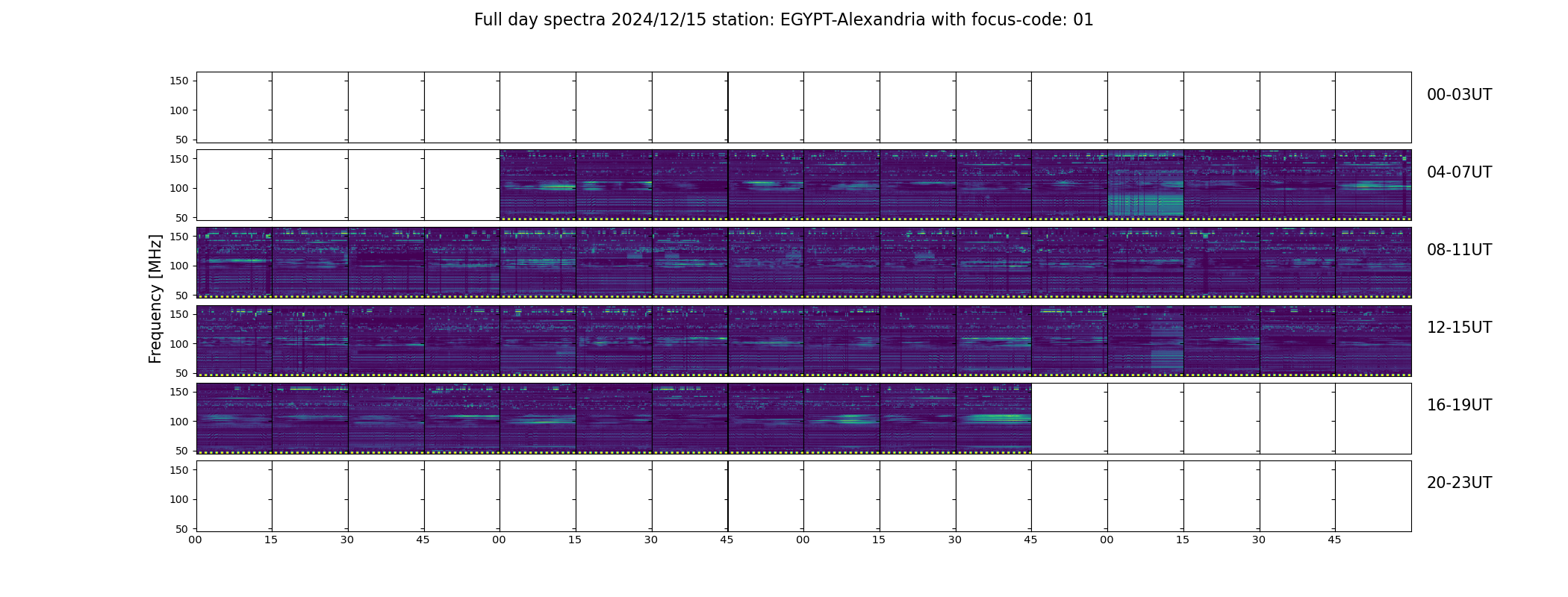 Full day spectra 2024/12/15 station: EGYPT-Alexandria with focus-code: 01

Frequency [MHz]

150
100
50
00-03UT

150
100
50
04-07UT

150
100
50
08-11UT

150
100
50
12-15UT

150
100
50
16-19UT

150
100
50
20-23UT

00 15 30 45 00 15 30 45 00 15 30 45 00 15 30 45